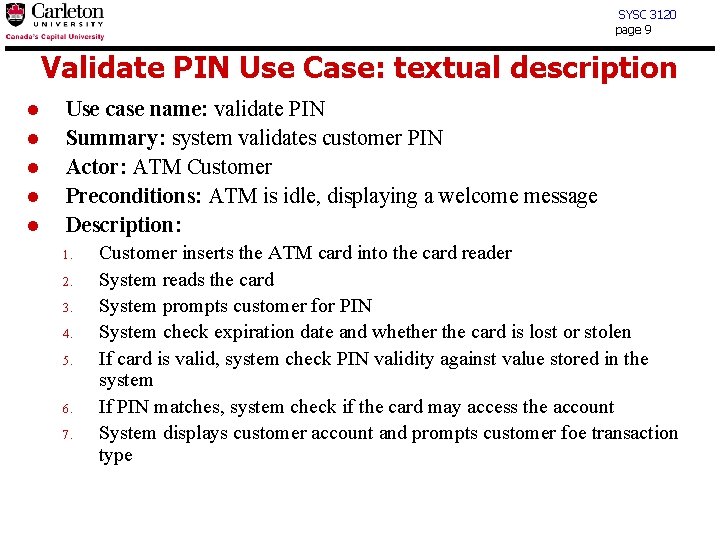 Carleton
UNIVERSITY
Canada's Capital University

SYSC 3120
page 9

Validate PIN Use Case: textual description

- Use case name: validate PIN
- Summary: system validates customer PIN
- Actor: ATM Customer
- Preconditions: ATM is idle, displaying a welcome message
- Description:

1. Customer inserts the ATM card into the card reader
2. System reads the card
3. System prompts customer for PIN
4. System check expiration date and whether the card is lost or stolen
5. If card is valid, system check PIN validity against value stored in the system
6. If PIN matches, system check if the card may access the account
7. System displays customer account and prompts customer foe transaction type